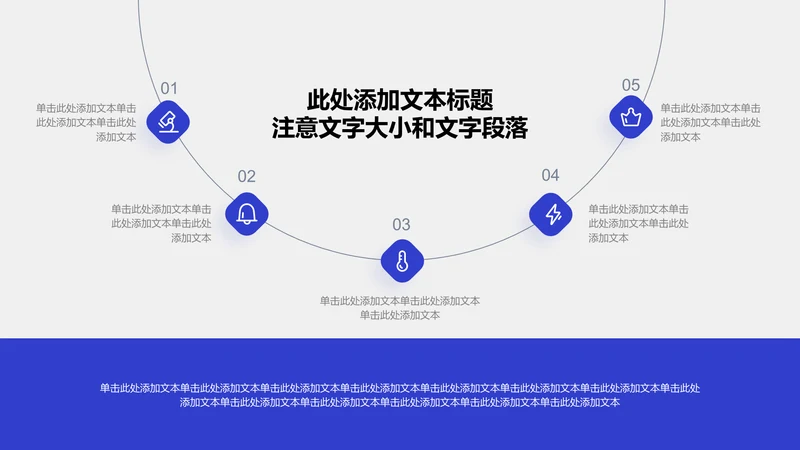 此处添加文本标题
注意文字大小和文字段落

01
单击此处添加文本单击此处添加文本单击此处添加文本

02
单击此处添加文本单击此处添加文本单击此处添加文本

03
单击此处添加文本单击此处添加文本单击此处添加文本

04
单击此处添加文本单击此处添加文本单击此处添加文本

05
单击此处添加文本单击此处添加文本单击此处添加文本

单击此处添加文本单击此处添加文本单击此处添加文本单击此处添加文本单击此处添加文本单击此处添加文本单击此处添加文本单击此处添加文本单击此处添加文本单击此处添加文本单击此处添加文本单击此处添加文本单击此处添加文本